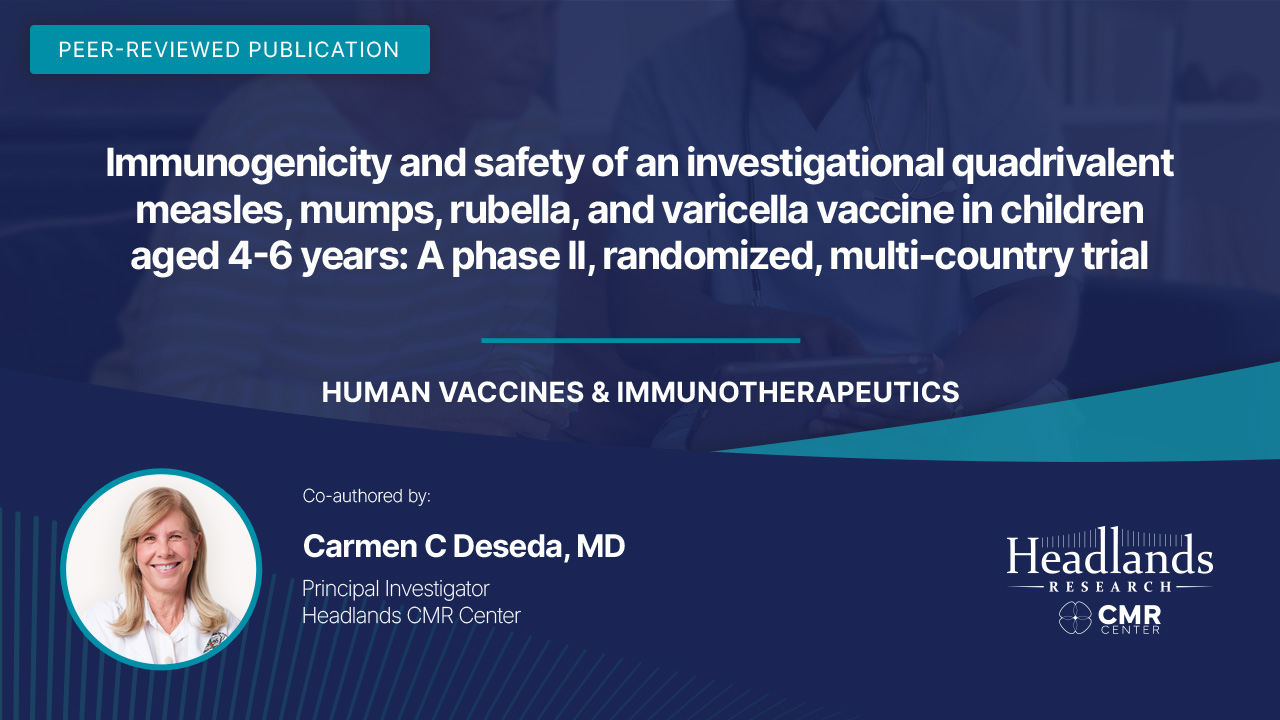 PEER-REVIEWED PUBLICATION

Immunogenicity and safety of an investigational quadrivalent measles, mumps, rubella, and varicella vaccine in children aged 4-6 years: A phase II, randomized, multi-country trial

HUMAN VACCINES & IMMUNOTHERAPEUTICS

Co-authored by:

Carmen C Deseda, MD

Principal Investigator
Headlands CMR Center

Headlands
RESEARCH
CMR
CENTER